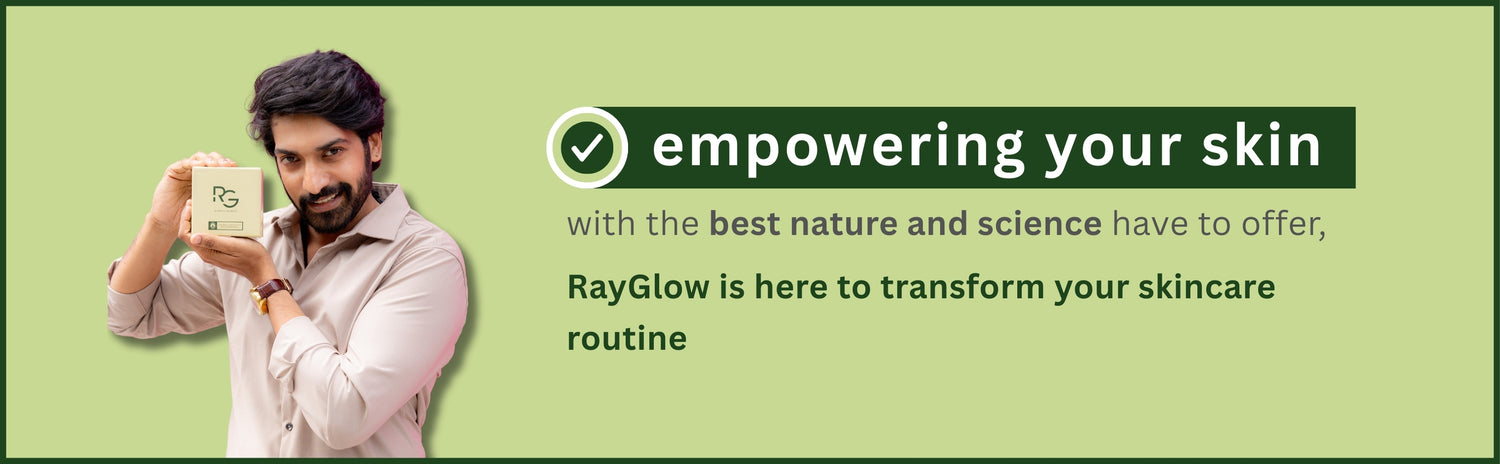 RG

empowering your skin

with the best nature and science have to offer,

RayGlow is here to transform your skincare routine